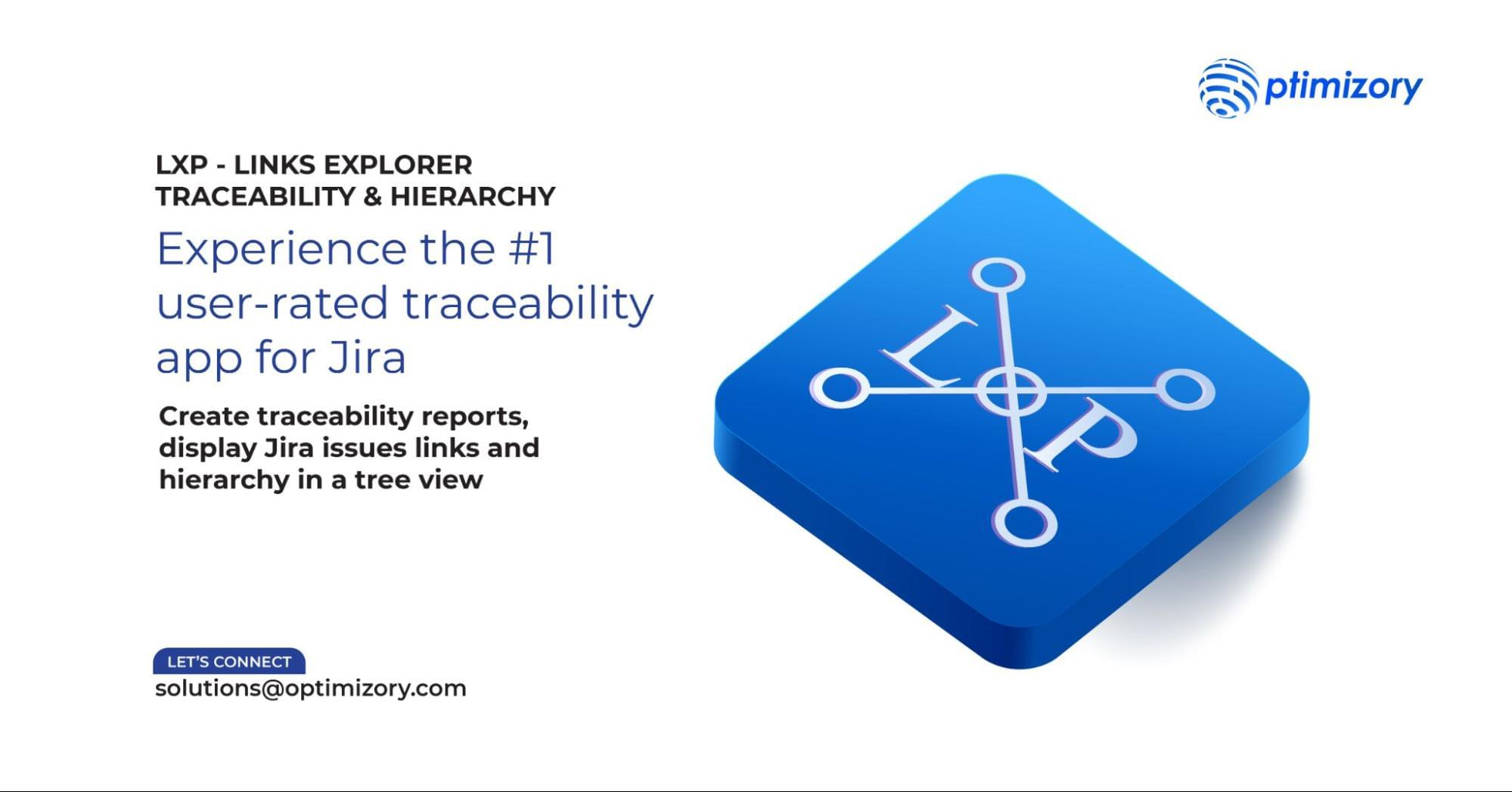 ptimizory

LXP - LINKS EXPLORER
TRACEABILITY & HIERARCHY

Experience the #1 user-rated traceability app for Jira

Create traceability reports, display Jira issues links and hierarchy in a tree view

LXP

LET'S CONNECT
solutions@optimizory.com